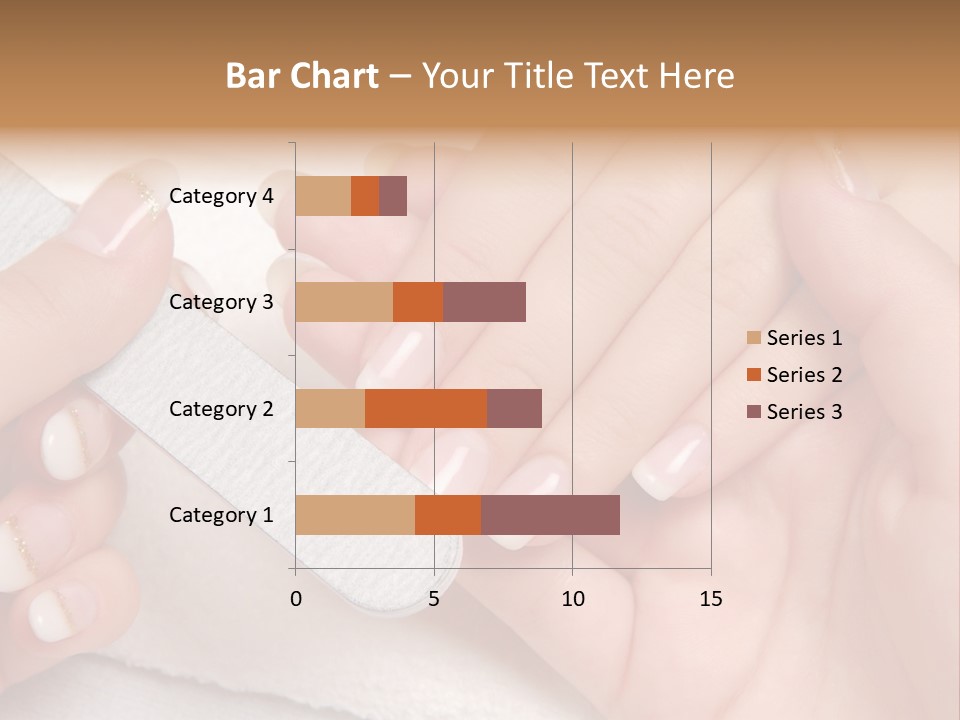 Bar Chart – Your Title Text Here

Category 4
Category 3
Category 2
Category 1

0
5
10
15

Series 1
Series 2
Series 3